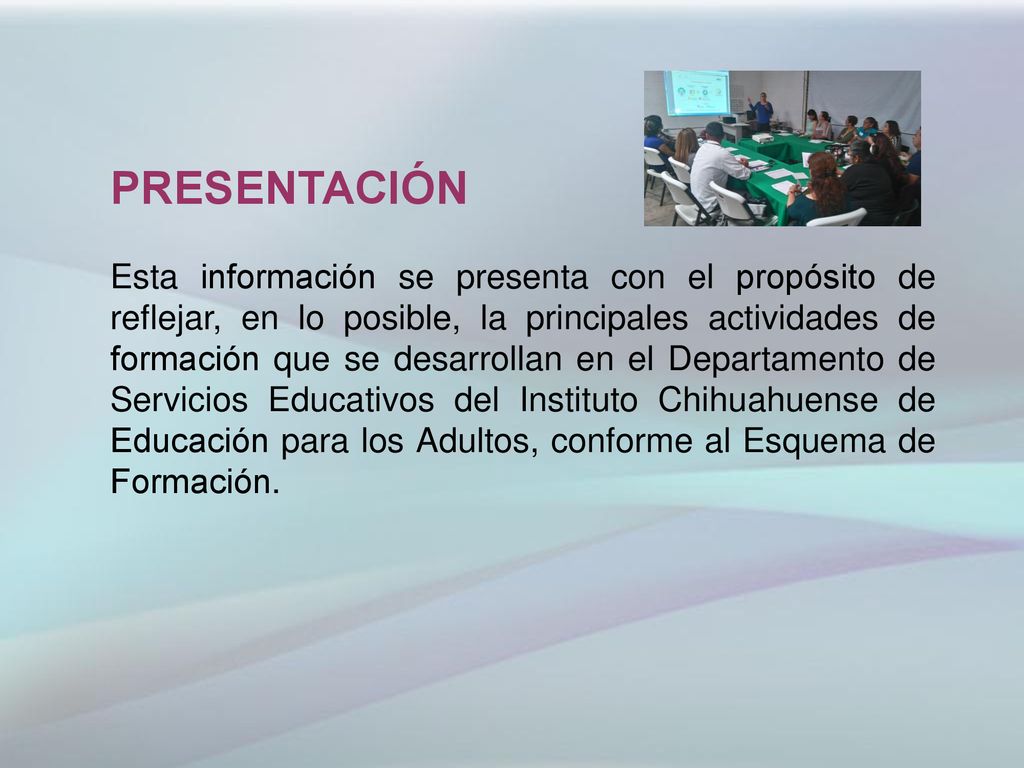 PRESENTACIÓN

Esta información se presenta con el propósito de reflejar, en lo posible, la principales actividades de formación que se desarrollan en el Departamento de Servicios Educativos del Instituto Chihuahuense de Educación para los Adultos, conforme al Esquema de Formación.